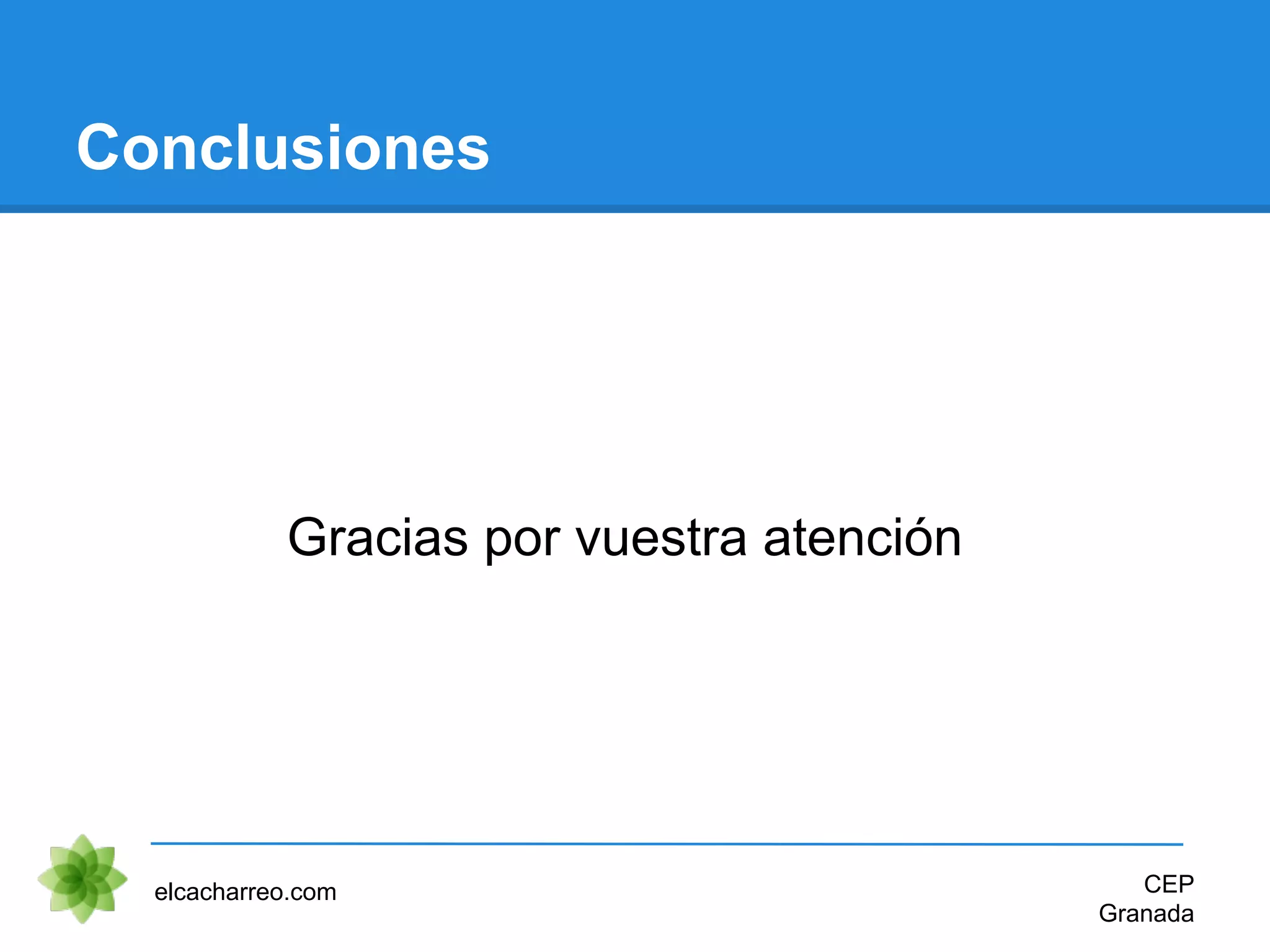 Conclusiones

Gracias por vuestra atención

elcacharreo.com

CEP
Granada